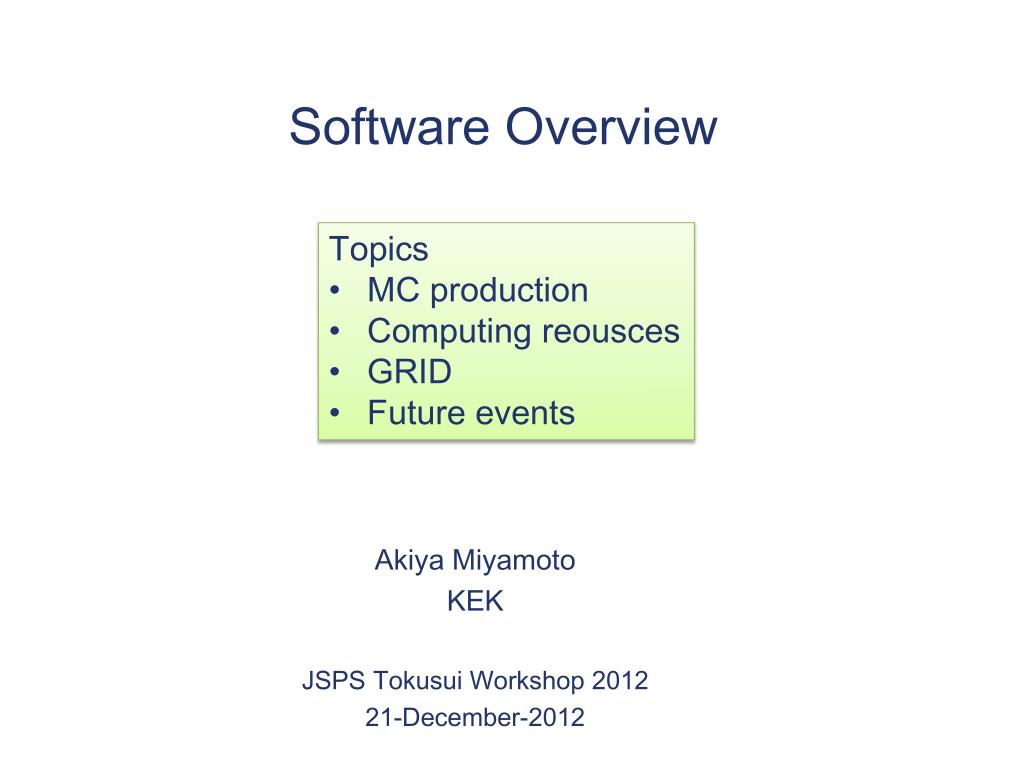 Software Overview

Topics
• MC production
• Computing reousces
• GRID
• Future events

Akiya Miyamoto
KEK

JSPS Tokusui Workshop 2012
21-December-2012